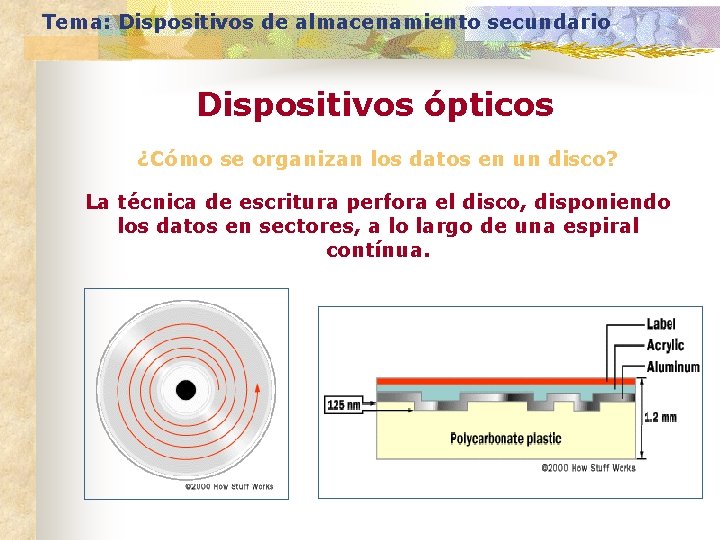 Tema: Dispositivos de almacenamiento secundario

Dispositivos ópticos

¿Cómo se organizan los datos en un disco?

La técnica de escritura perfora el disco, disponiendo los datos en sectores, a lo largo de una espiral contínua.

©2000 How Stuff Works

Label
Acrylic
Aluminum
125 nm
1.2 mm
Polycarbonate plastic
©2000 How Stuff Works